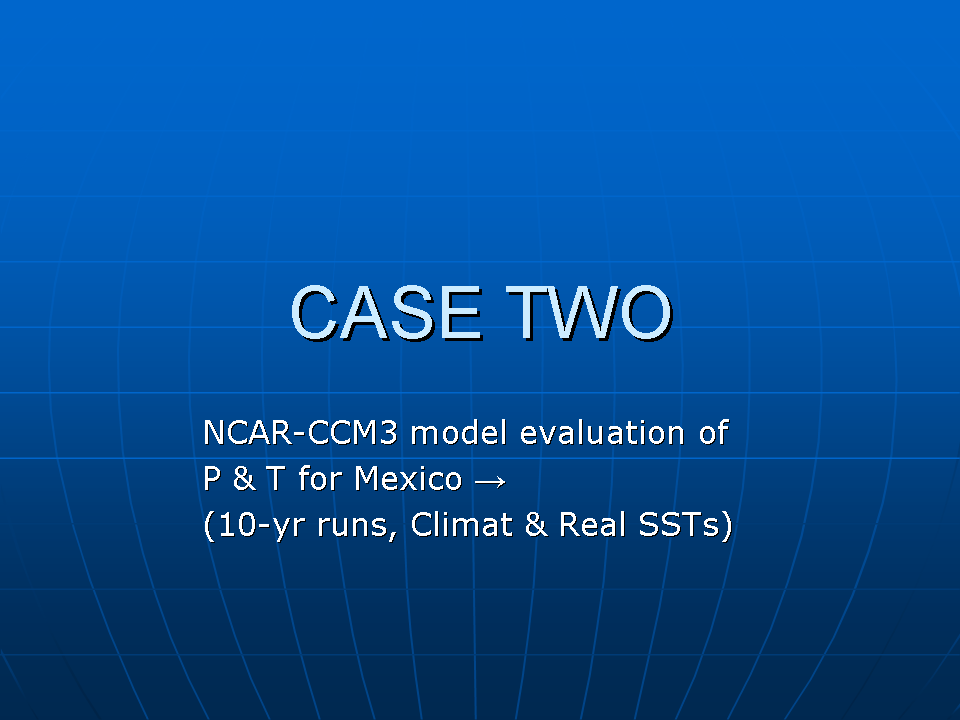 CASE TWO

NCAR-CCM3 model evaluation of
P & T for Mexico →
(10-yr runs, Climat & Real SSTs)